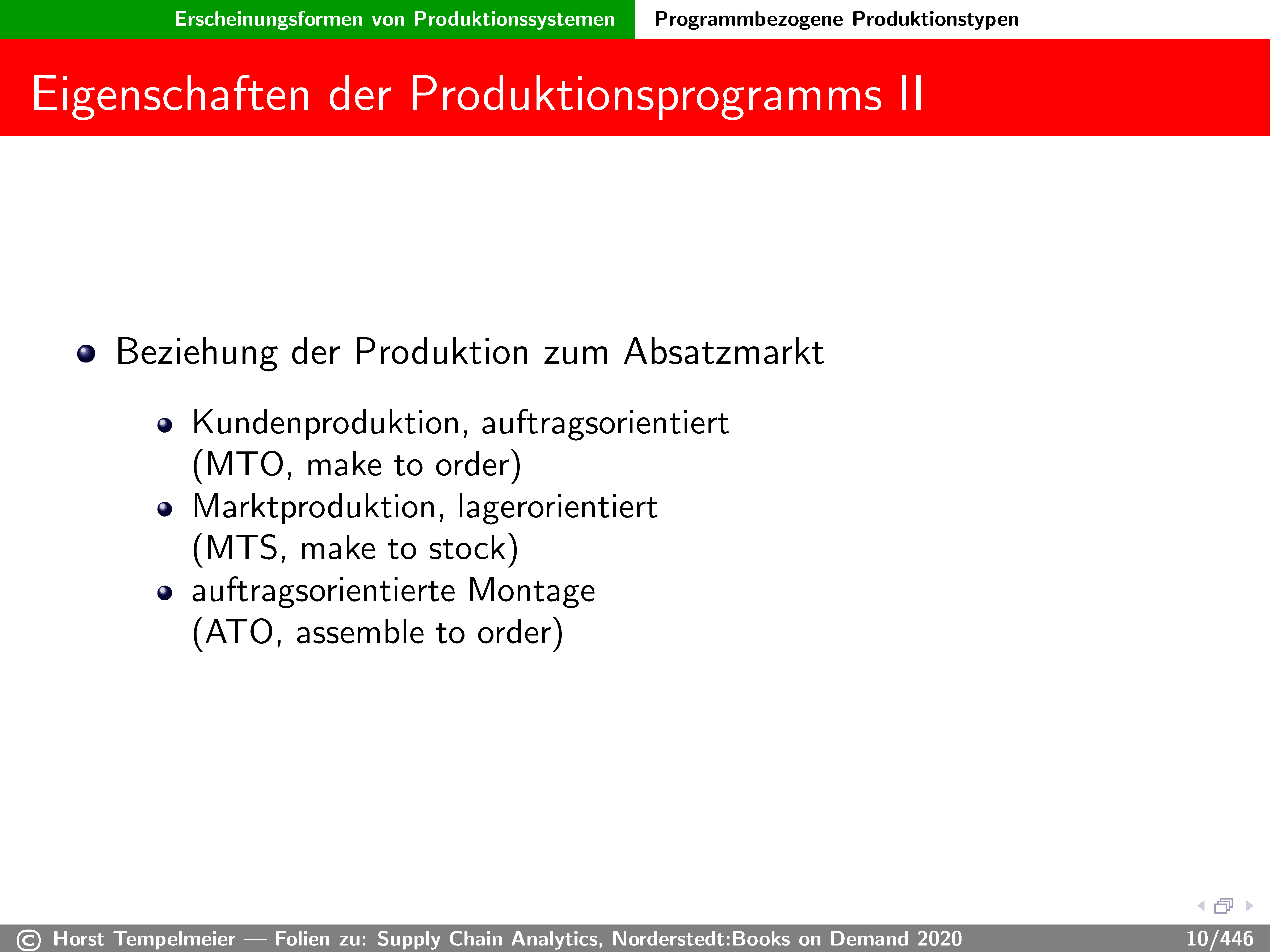 Erscheinungsformen von Produktionssystemen Programmbezogene Produktionstypen

Eigenschaften der Produktionsprogramms II

- Beziehung der Produktion zum Absatzmarkt
  - Kundenproduktion, auftragsorientiert (MTO, make to order)
  - Marktproduktion, lagerorientiert (MTS, make to stock)
  - auftragsorientierte Montage (ATO, assemble to order)

© Horst Tempelmeier — Folien zu: Supply Chain Analytics, Norderstedt:Books on Demand 2020 10/446